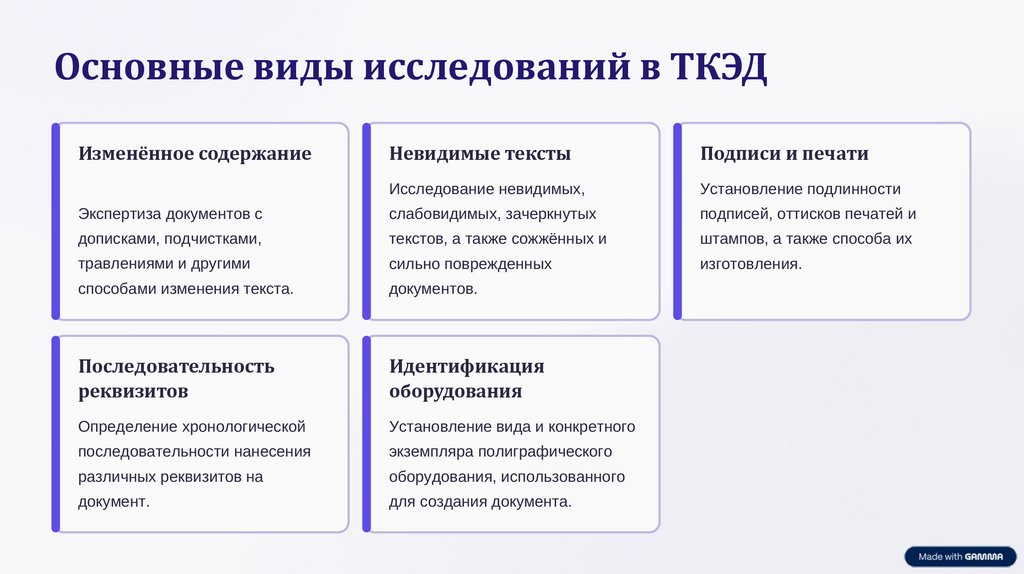 Основные виды исследований в ТКЭД

Изменённое содержание

Экспертиза документов с дописками, подчистками, травлениями и другими способами изменения текста.

Невидимые тексты

Исследование невидимых, слабовидимых, зачеркнутых текстов, а также сожжённых и сильно поврежденных документов.

Подписи и печати

Установление подлинности подписей, оттисков печатей и штампов, а также способа их изготовления.

Последовательность реквизитов

Определение хронологической последовательности нанесения различных реквизитов на документ.

Идентификация оборудования

Установление вида и конкретного экземпляра полиграфического оборудования, использованного для создания документа.

Made with GAMMA